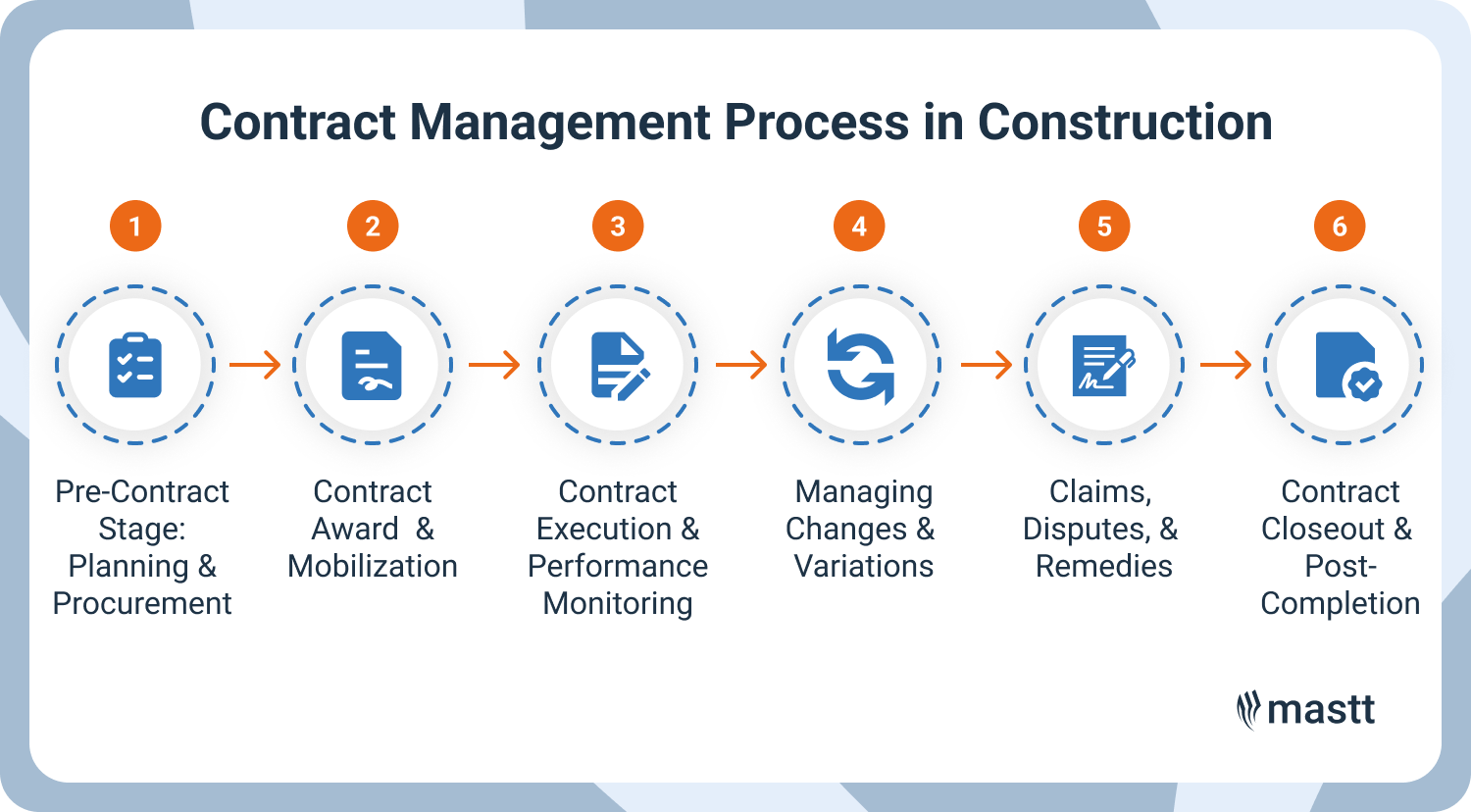 Contract Management Process in Construction

1

Pre-Contract Stage: Planning & Procurement

2

Contract Award & Mobilization

3

Contract Execution & Performance Monitoring

4

Managing Changes & Variations

5

Claims, Disputes, & Remedies

6

Contract Closeout & Post-Completion

mastt